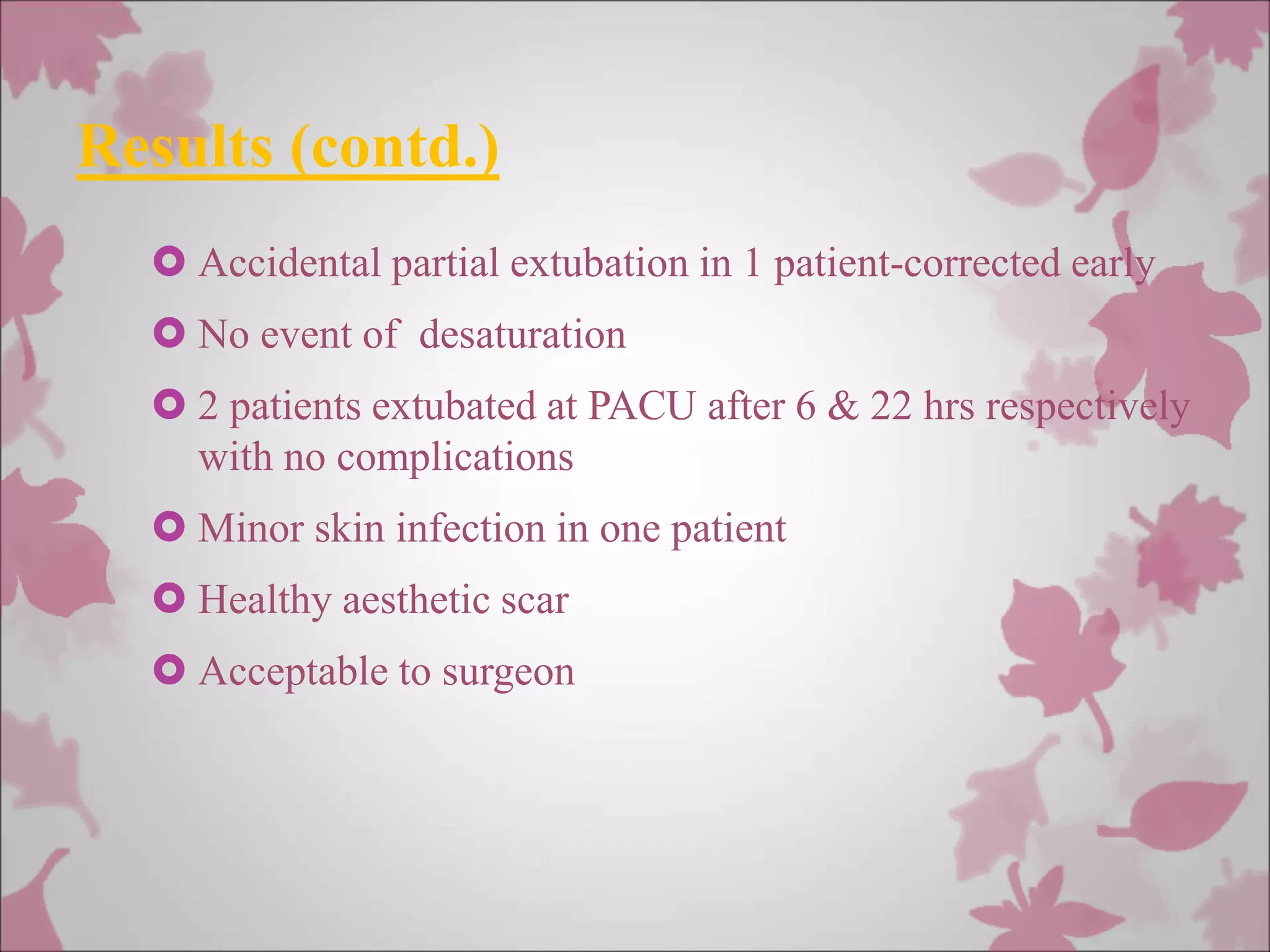 Results (contd.)

Accidental partial extubation in 1 patient-corrected early

No event of  desaturation

2 patients extubated at PACU after 6 & 22 hrs respectively with no complications

Minor skin infection in one patient

Healthy aesthetic scar

Acceptable to surgeon